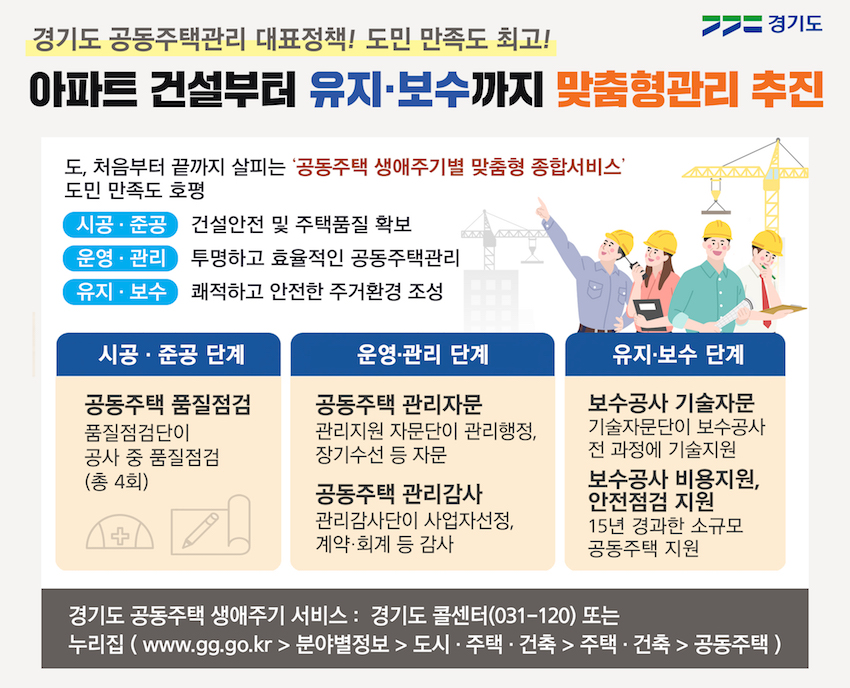 경기도 공동주택관리 대표정책! 도민 만족도 최고!

경기도

아파트 건설부터 유지·보수까지 맞춤형관리 추진

도, 처음부터 끝까지 살피는 '공동주택 생애주기별 맞춤형 종합서비스' 도민 만족도 호평

시공 · 준공 건설안전 및 주택품질 확보

운영 · 관리 투명하고 효율적인 공동주택관리

유지 · 보수 쾌적하고 안전한 주거환경 조성

시공 · 준공 단계

공동주택 품질점검
품질점검단이 공사 중 품질점검 (총 4회)

운영·관리 단계

공동주택 관리자문
관리지원 자문단이 관리행정, 장기수선 등 자문

공동주택 관리감사
관리감사단이 사업자선정, 계약·회계 등 감사

유지·보수 단계

보수공사 기술자문
기술자문단이 보수공사 전 과정에 기술지원

보수공사 비용지원, 안전점검 지원
15년 경과한 소규모 공동주택 지원

경기도 공동주택 생애주기 서비스 : 경기도 콜센터(031-120) 또는
누리집 ( www.gg.go.kr > 분야별정보 > 도시 · 주택 · 건축 > 주택 · 건축 > 공동주택 )